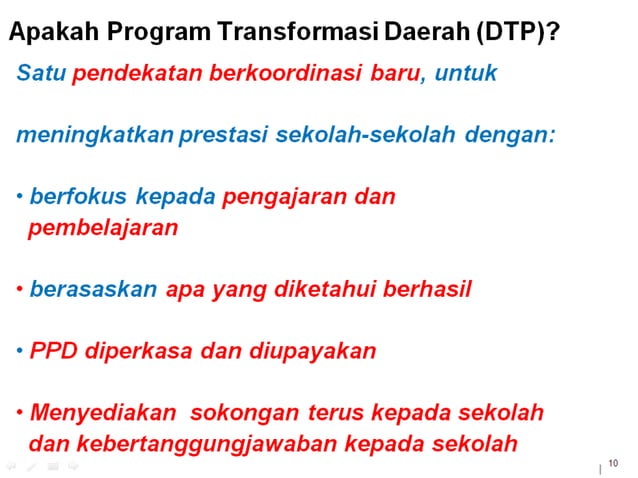 Apakah Program Transformasi Daerah (DTP)?

Satu pendekatan berkoordinasi baru, untuk

meningkatkan prestasi sekolah-sekolah dengan:

• berfokus kepada pengajaran dan pembelajaran

• berasaskan apa yang diketahui berhasil

• PPD diperkasa dan diupayakan

• Menyediakan sokongan terus kepada sekolah dan kebertanggungjawaban kepada sekolah

10